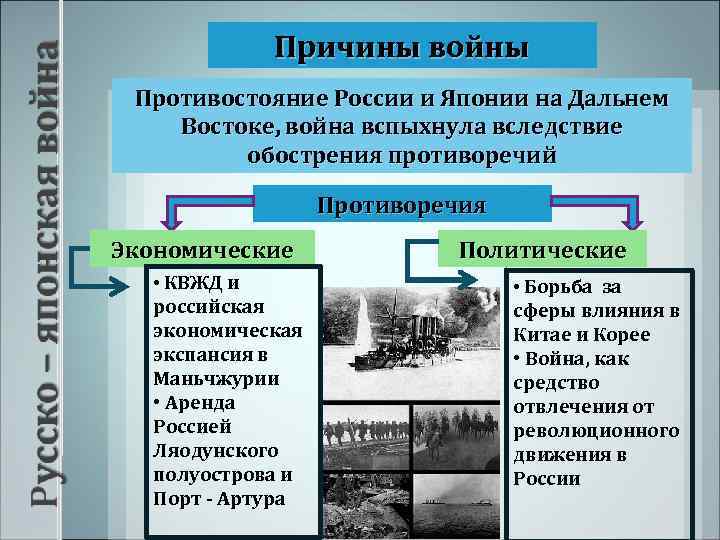 Русско – японская война

Причины войны

Противостояние России и Японии на Дальнем Востоке, война вспыхнула вследствие обострения противоречий

Противоречия

Экономические

• КВЖД и российская экономическая экспансия в Маньчжурии
• Аренда Россией Ляодунского полуострова и Порт - Артура

Политические

• Борьба за сферы влияния в Китае и Корее
• Война, как средство отвлечения от революционного движения в России